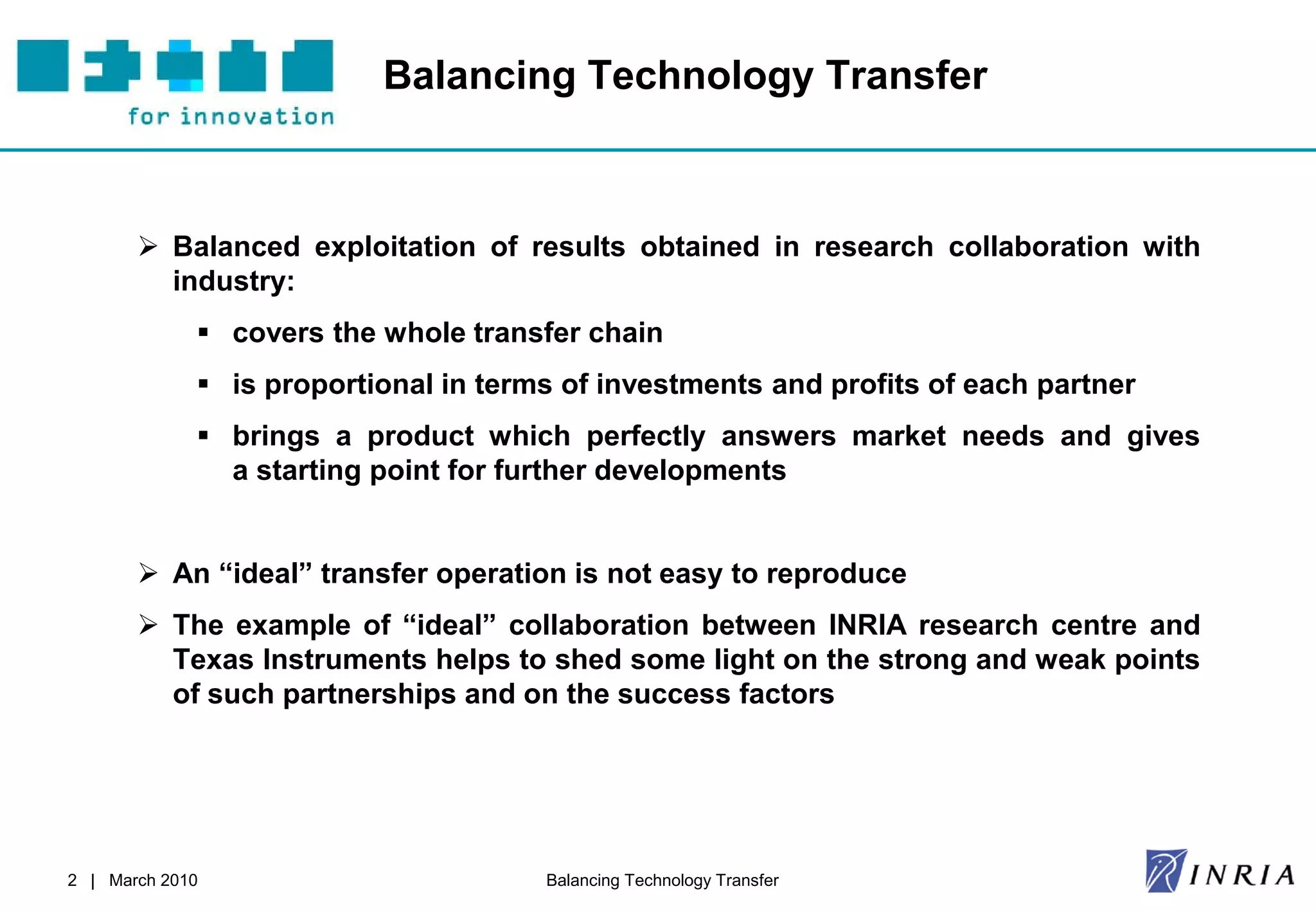 for innovation

Balancing Technology Transfer

➢ Balanced exploitation of results obtained in research collaboration with industry:

▪ covers the whole transfer chain

▪ is proportional in terms of investments and profits of each partner

▪ brings a product which perfectly answers market needs and gives a starting point for further developments

➢ An “ideal” transfer operation is not easy to reproduce

➢ The example of “ideal” collaboration between INRIA research centre and Texas Instruments helps to shed some light on the strong and weak points of such partnerships and on the success factors

2 | March 2010

Balancing Technology Transfer

INRIA